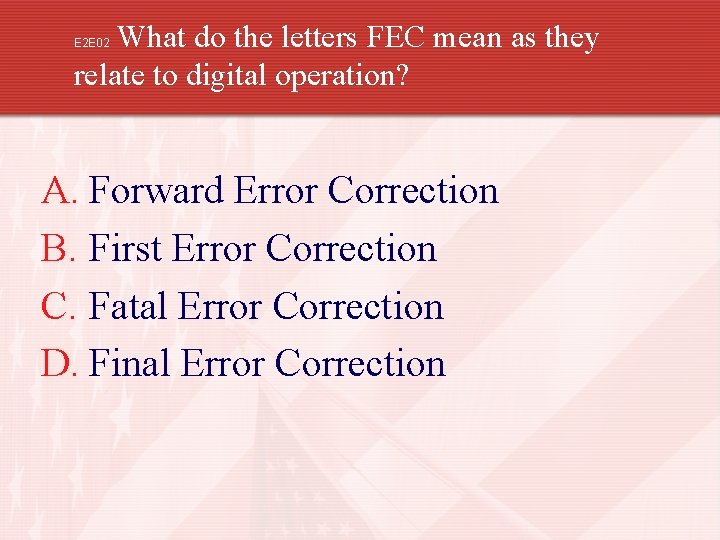 E2E02 What do the letters FEC mean as they relate to digital operation?

A. Forward Error Correction
B. First Error Correction
C. Fatal Error Correction
D. Final Error Correction